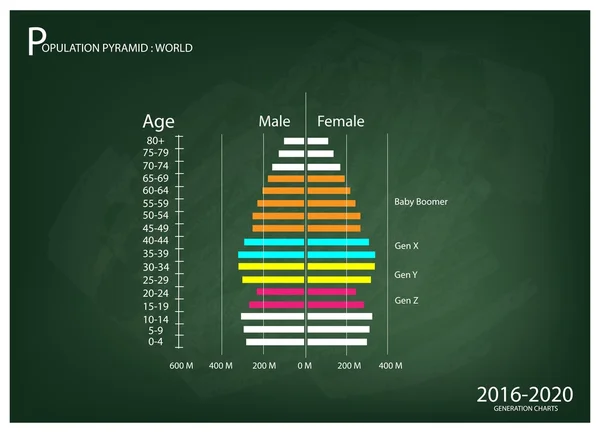 POPULATION PYRAMID : WORLD

Age

Male Female

80+
75-79
70-74
65-69
60-64
55-59
50-54
45-49
40-44
35-39
30-34
25-29
20-24
15-19
10-14
5-9
0-4

Baby Boomer

Gen X

Gen Y

Gen Z

600 M 400 M 200 M 0 M 200 M 400 M

2016-2020
GENERATION CHARTS